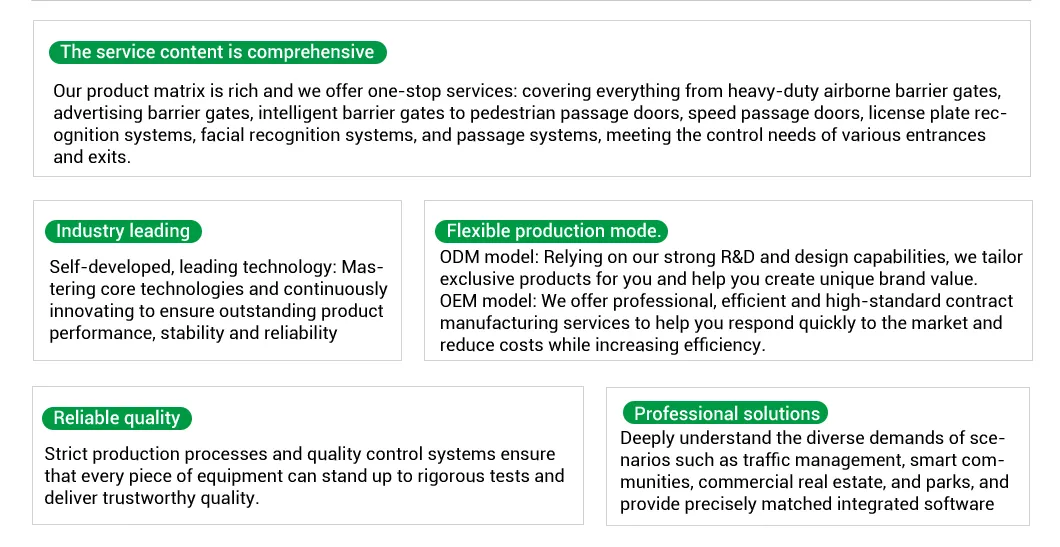 The service content is comprehensive

Our product matrix is rich and we offer one-stop services: covering everything from heavy-duty airborne barrier gates, advertising barrier gates, intelligent barrier gates to pedestrian passage doors, speed passage doors, license plate recognition systems, facial recognition systems, and passage systems, meeting the control needs of various entrances and exits.

Industry leading

Self-developed, leading technology: Mastering core technologies and continuously innovating to ensure outstanding product performance, stability and reliability

Flexible production mode.

ODM model: Relying on our strong R&D and design capabilities, we tailor exclusive products for you and help you create unique brand value.
OEM model: We offer professional, efficient and high-standard contract manufacturing services to help you respond quickly to the market and reduce costs while increasing efficiency.

Reliable quality

Strict production processes and quality control systems ensure that every piece of equipment can stand up to rigorous tests and deliver trustworthy quality.

Professional solutions

Deeply understand the diverse demands of scenarios such as traffic management, smart communities, commercial real estate, and parks, and provide precisely matched integrated software